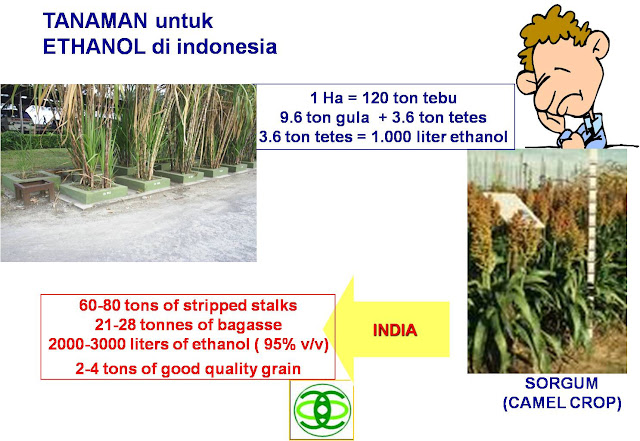 TANAMAN untuk
ETHANOL di indonesia

1 Ha = 120 ton tebu
9.6 ton gula + 3.6 ton tetes
3.6 ton tetes = 1.000 liter ethanol

60-80 tons of stripped stalks
21-28 tonnes of bagasse
2000-3000 liters of ethanol ( 95% v/v)
2-4 tons of good quality grain

INDIA

SORGUM
(CAMEL CROP)